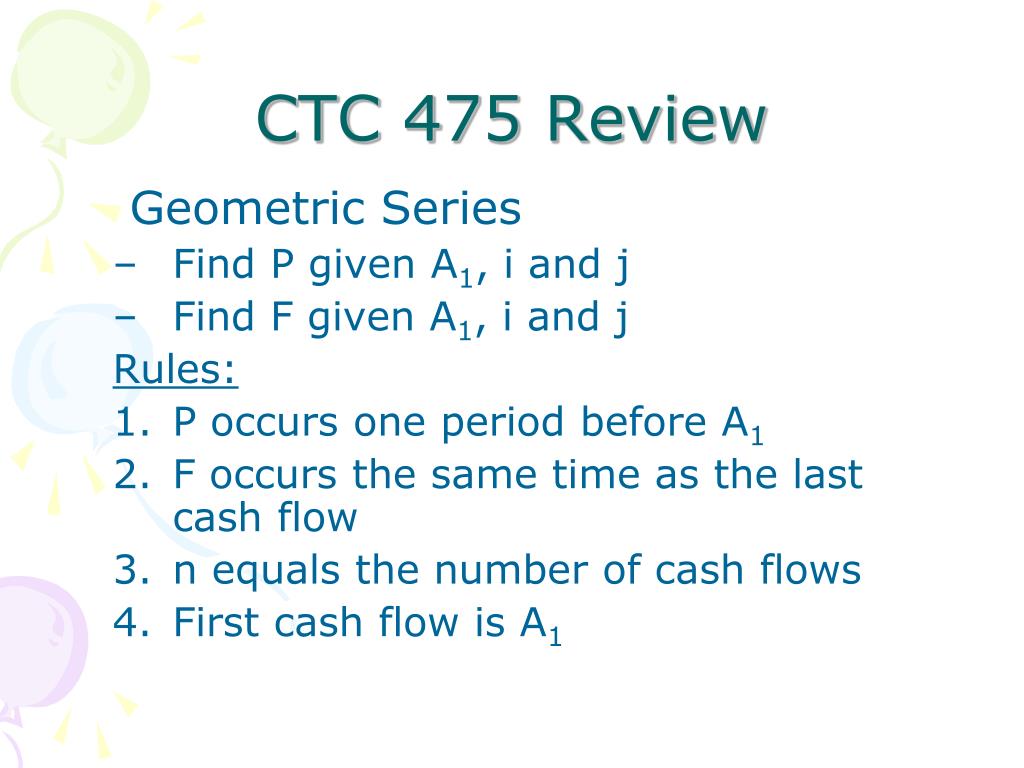 CTC 475 Review

Geometric Series

– Find P given $A_1$, i and j

– Find F given $A_1$, i and j

Rules:

1. P occurs one period before $A_1$
2. F occurs the same time as the last cash flow
3. n equals the number of cash flows
4. First cash flow is $A_1$